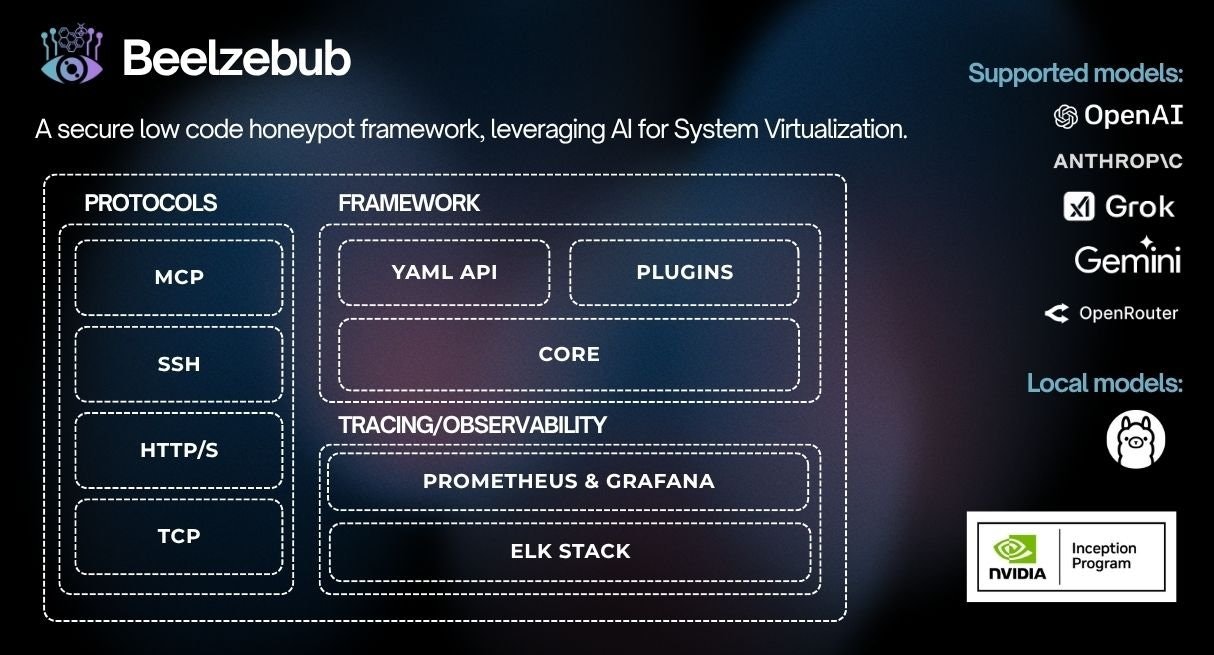 Beelzebub

A secure low code honeypot framework, leveraging AI for System Virtualization.

PROTOCOLS

MCP

SSH

HTTP/S

TCP

FRAMEWORK

YAML API

PLUGINS

CORE

TRACING/OBSERVABILITY

PROMETHEUS & GRAFANA

ELK STACK

Supported models:

OpenAI

ANTHROP\C

Grok

Gemini

OpenRouter

Local models:

NVIDIA

Inception Program